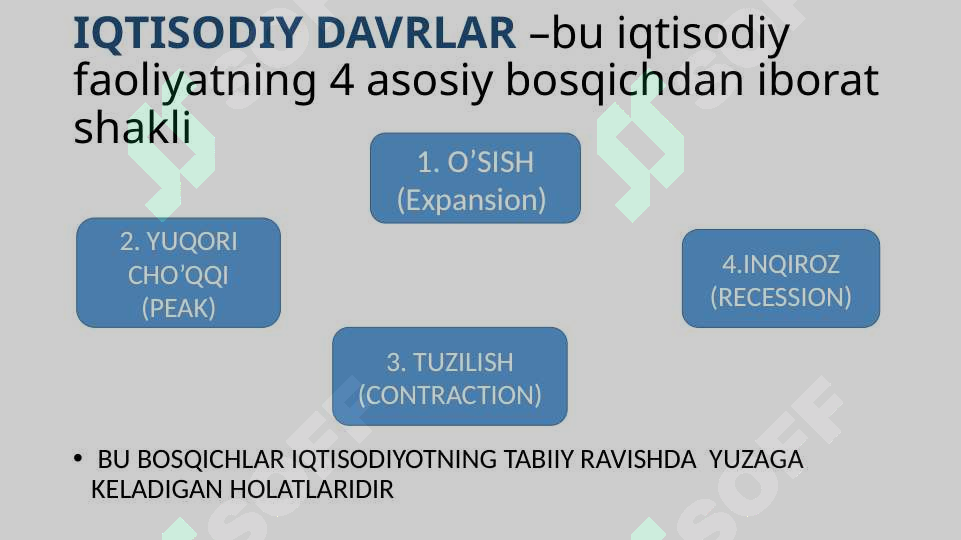 IQTISODIY DAVRLAR –bu iqtisodiy faoliyatning 4 asosiy bosqichdan iborat shakli

1. O’SISH (Expansion)

2. YUQORI CHO’QQI (PEAK)

4.INQIROZ (RECESSION)

3. TUZILISH (CONTRACTION)

• BU BOSQICHLAR IQTISODIYOTNING TABIIY RAVISHDA YUZAGA KELADIGAN HOLATLARIDIR

SOFF

SOFF